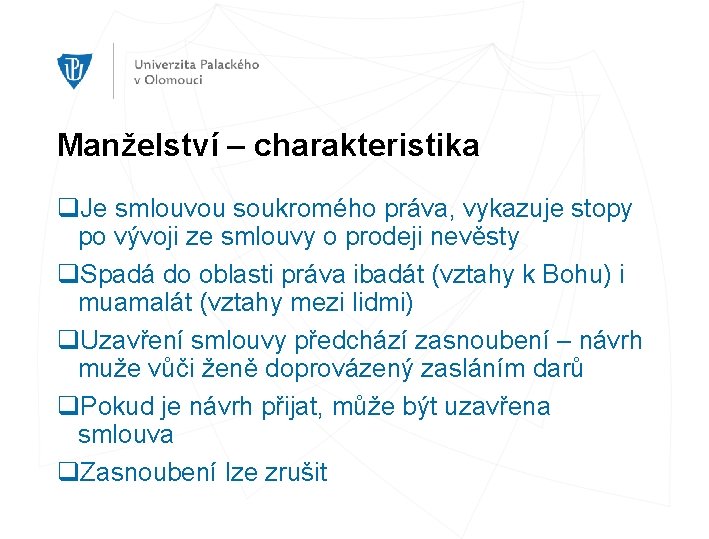 Univerzita Palackého v Olomouci

Manželství – charakteristika

❑Je smlouvou soukromého práva, vykazuje stopy po vývoji ze smlouvy o prodeji nevěsty

❑Spadá do oblasti práva ibadát (vztahy k Bohu) i muamalát (vztahy mezi lidmi)

❑Uzavření smlouvy předchází zasnoubení – návrh muže vůči ženě doprovázený zasláním darů

❑Pokud je návrh přijat, může být uzavřena smlouva

❑Zasnoubení lze zrušit